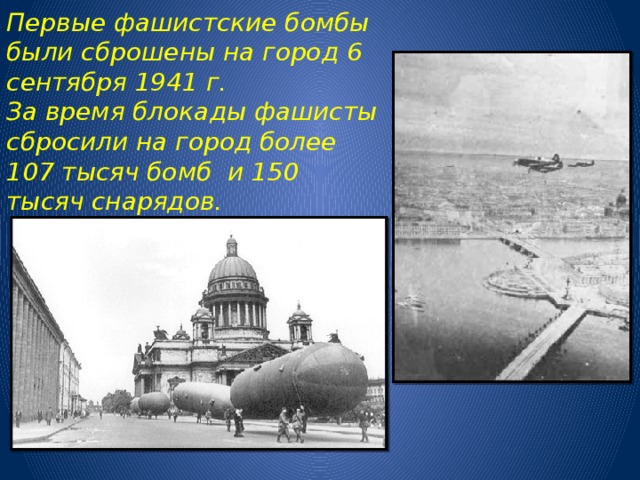 Первые фашистские бомбы были сброшены на город 6 сентября 1941 г.
За время блокады фашисты сбросили на город более 107 тысяч бомб  и 150 тысяч снарядов.